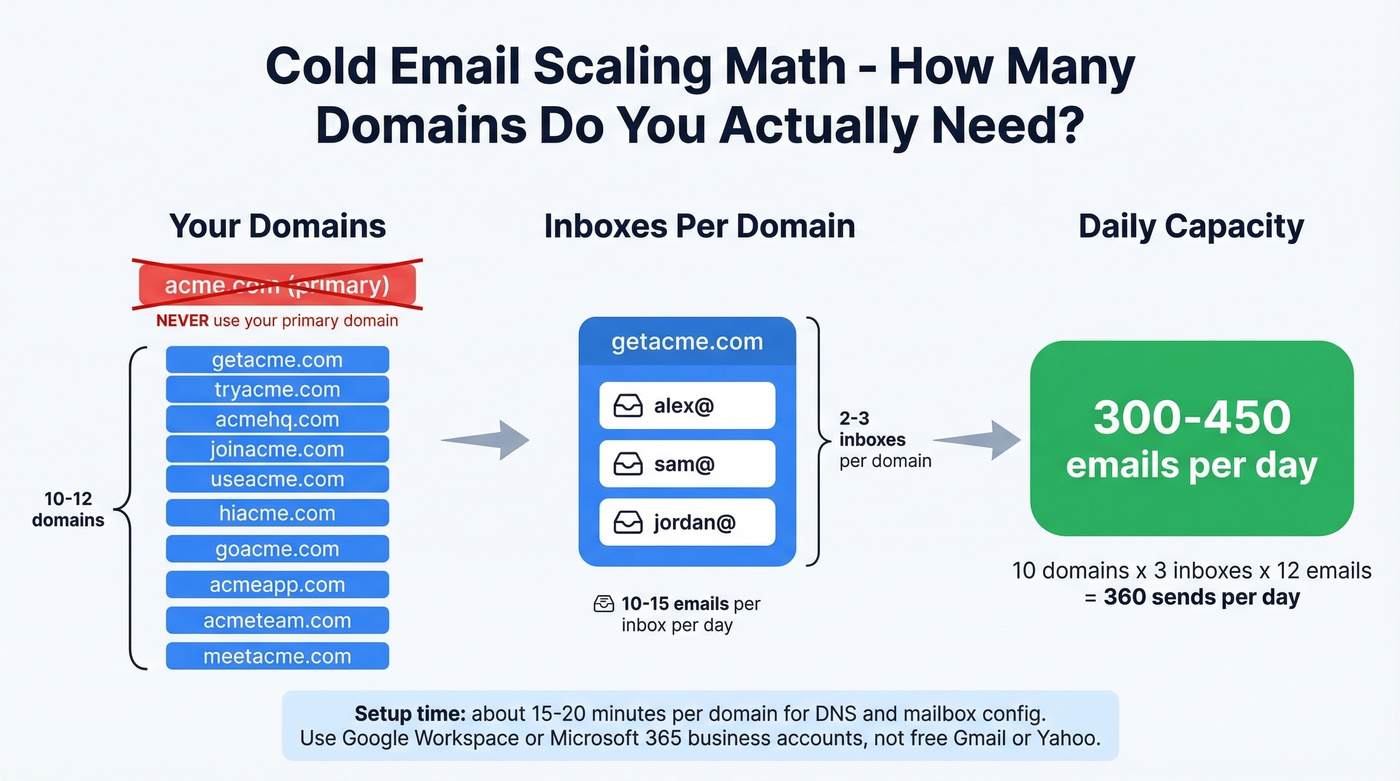 Cold Email Scaling Math - How Many Domains Do You Actually Need?

Your Domains

acme.com (primary)

NEVER use your primary domain

10-12 domains

getacme.com
tryacme.com
acmehq.com
joinacme.com
useacme.com
hiacme.com
goacme.com
acmeapp.com
acmeteam.com
meetacme.com

Inboxes Per Domain

getacme.com

alex@

sam@

jordan@

2-3 inboxes per domain

10-15 emails per inbox per day

Daily Capacity

300-450 emails per day

10 domains x 3 inboxes x 12 emails = 360 sends per day

Setup time: about 15-20 minutes per domain for DNS and mailbox config. Use Google Workspace or Microsoft 365 business accounts, not free Gmail or Yahoo.